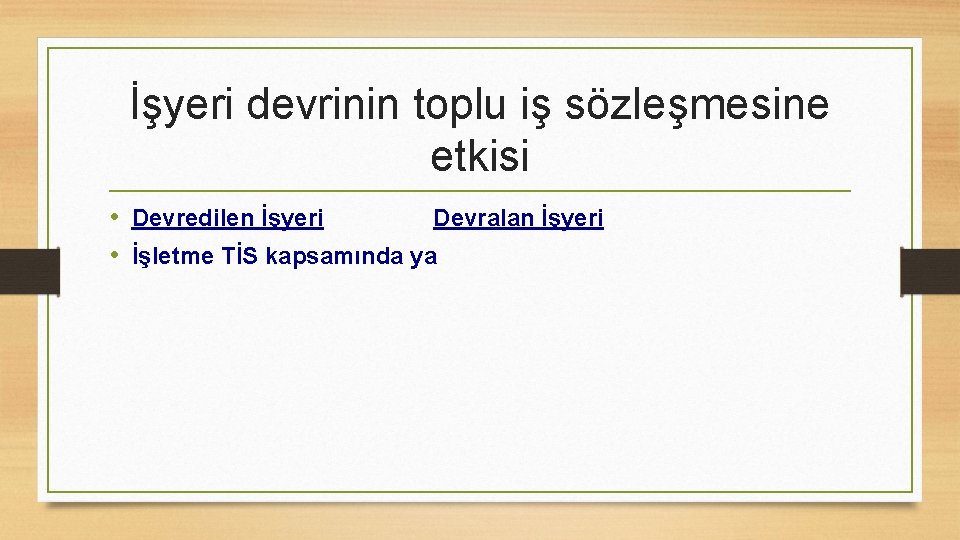 İşyeri devrinin toplu iş sözleşmesine etkisi

• Devredilen İşyeri Devralan İşyeri
• İşletme TİS kapsamında ya